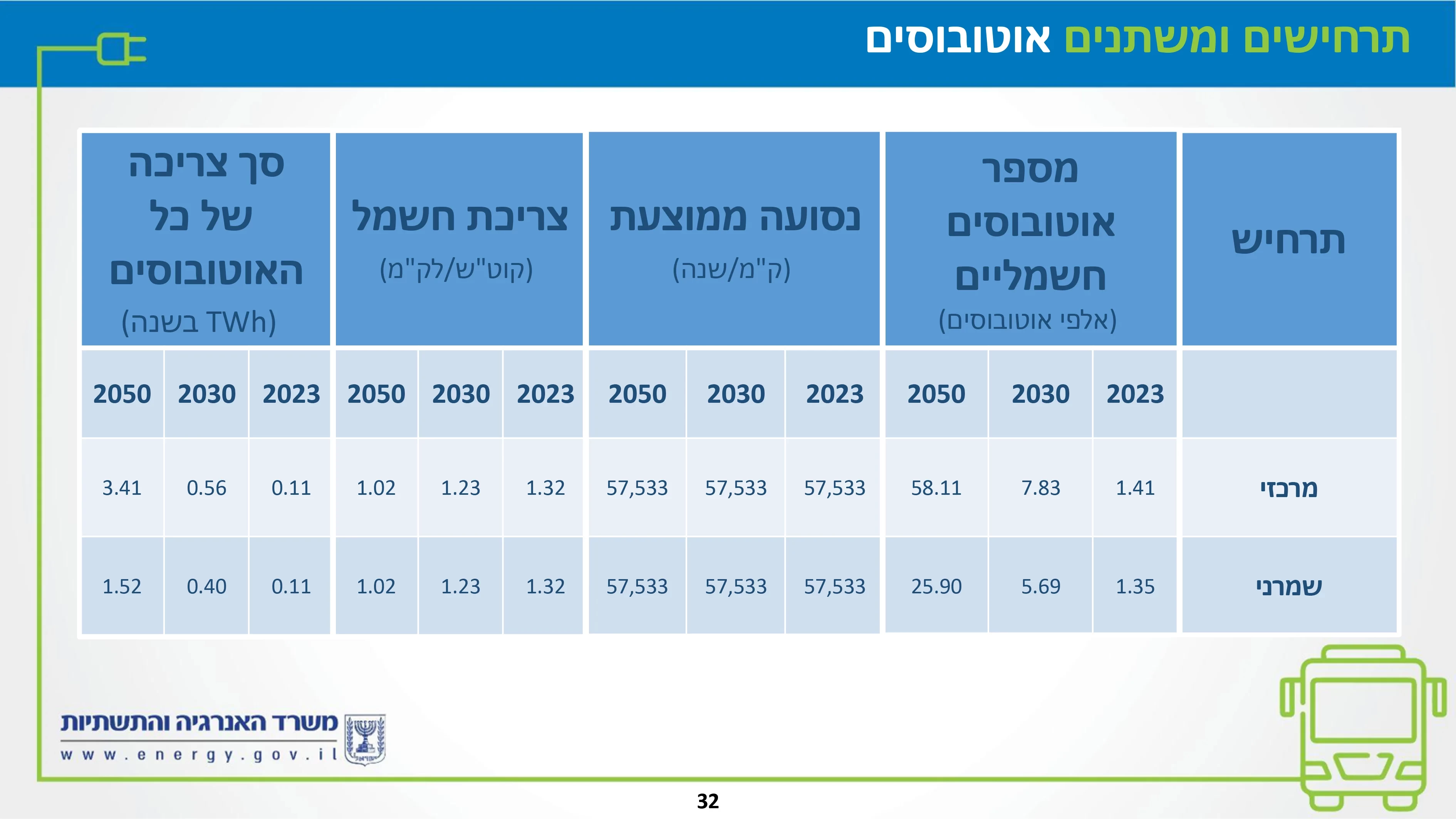 תרחישים ומשתנים אוטובוסים

| תרחיש | מספר אוטובוסים חשמליים (אלפי אוטובוסים) | | | נסועה ממוצעת (ק"מ/שנה) | | | צריכת חשמל (קוט"ש/לק"מ) | | | סך צריכה של כל האוטובוסים (TWh בשנה) | | |
|---|---|---|---|---|---|---|---|---|---|---|---|---|
| | 2023 | 2030 | 2050 | 2023 | 2030 | 2050 | 2023 | 2030 | 2050 | 2023 | 2030 | 2050 |
| מרכזי | 1.41 | 7.83 | 58.11 | 57,533 | 57,533 | 57,533 | 1.32 | 1.23 | 1.02 | 0.11 | 0.56 | 3.41 |
| שמרני | 1.35 | 5.69 | 25.90 | 57,533 | 57,533 | 57,533 | 1.32 | 1.23 | 1.02 | 0.11 | 0.40 | 1.52 |

משרד האנרגיה והתשתיות
www.energy.gov.il

32